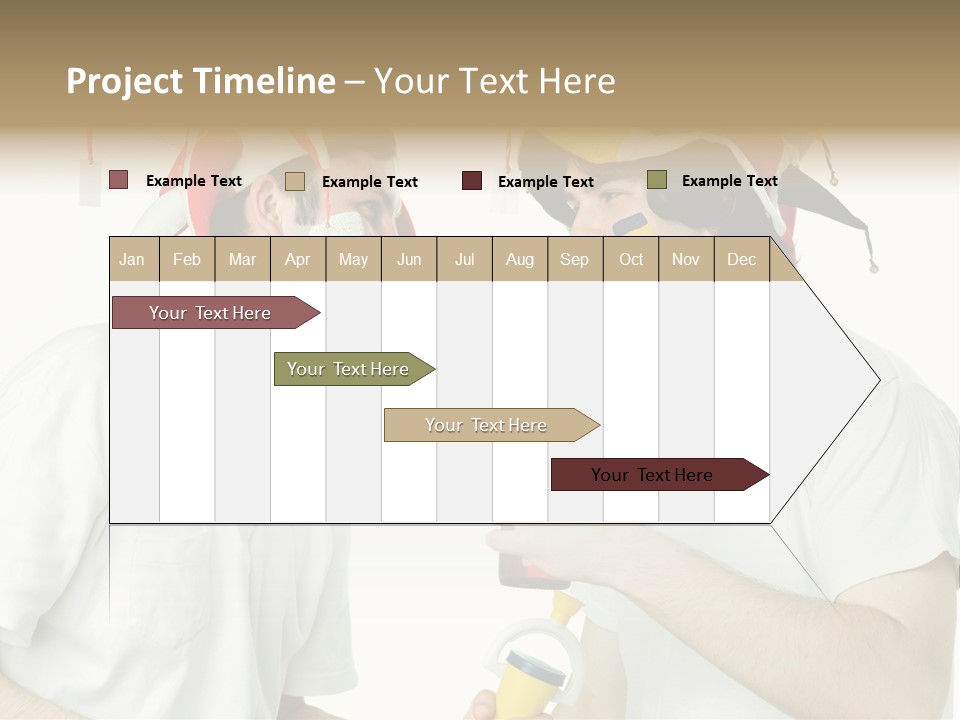 Project Timeline – Your Text Here

Example Text

Example Text

Example Text

Example Text

| Jan | Feb | Mar | Apr | May | Jun | Jul | Aug | Sep | Oct | Nov | Dec |
|---|---|---|---|---|---|---|---|---|---|---|---|

Your Text Here

Your Text Here

Your Text Here

Your Text Here